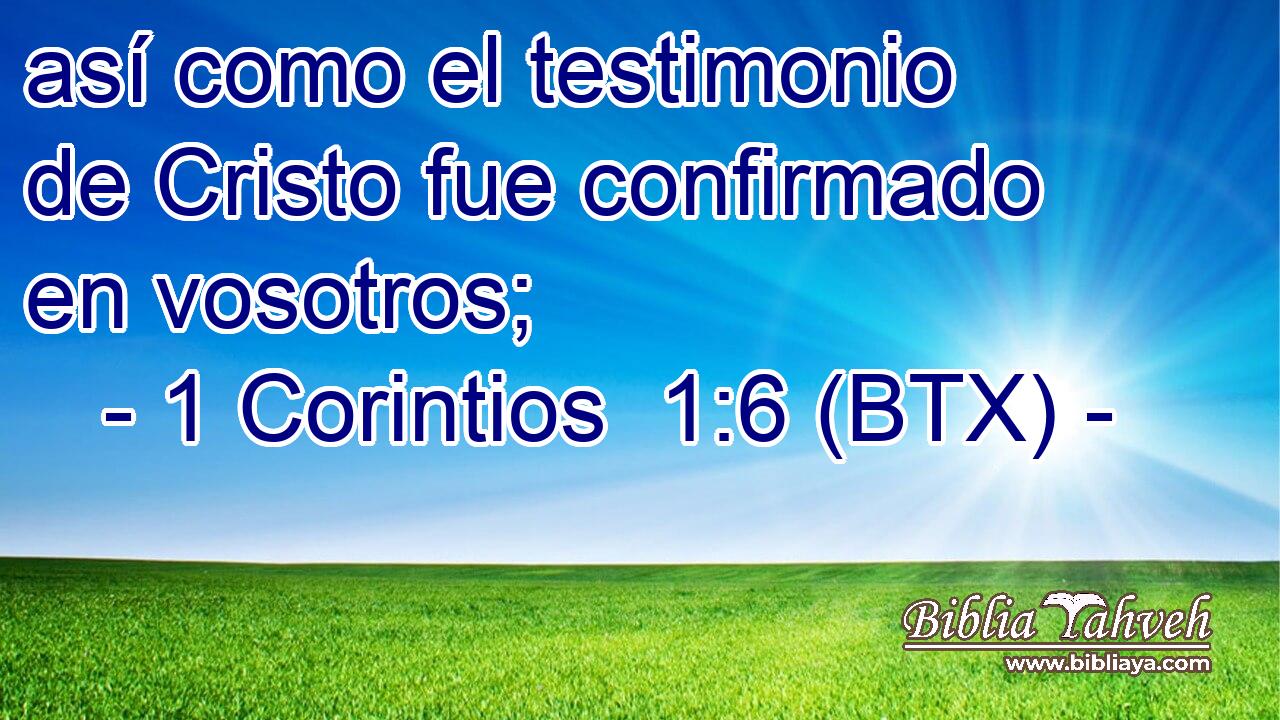 así como el testimonio de Cristo fue confirmado en vosotros;
- 1 Corintios 1:6 (BTX) -

Biblia Yahveh
www.bibliaya.com